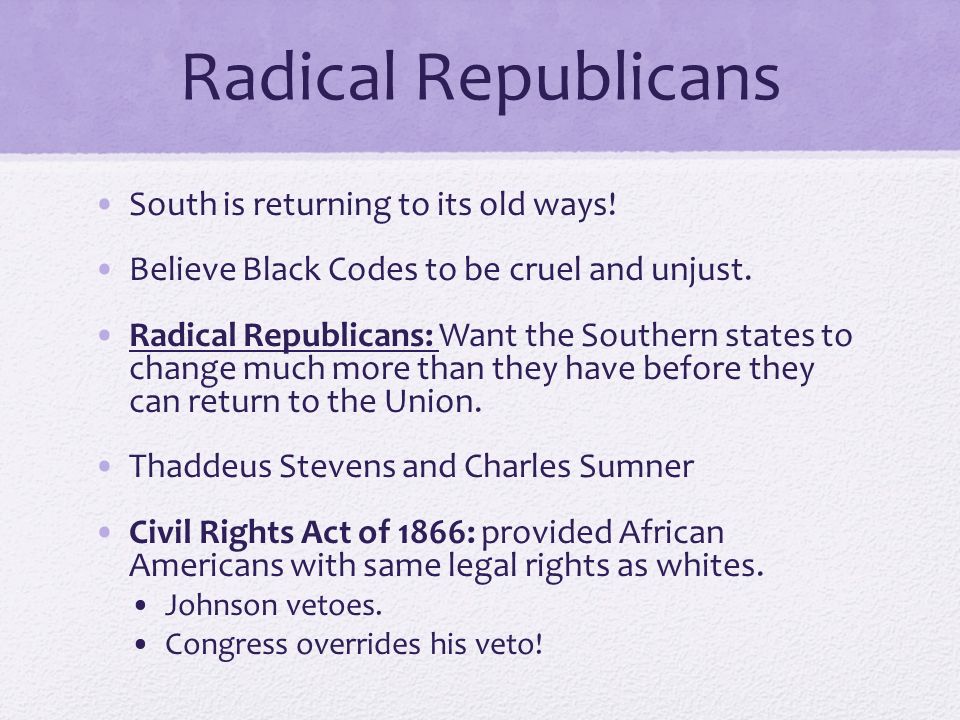 Radical Republicans

• South is returning to its old ways!

• Believe Black Codes to be cruel and unjust.

• Radical Republicans: Want the Southern states to change much more than they have before they can return to the Union.

• Thaddeus Stevens and Charles Sumner

• Civil Rights Act of 1866: provided African Americans with same legal rights as whites.
  • Johnson vetoes.
  • Congress overrides his veto!